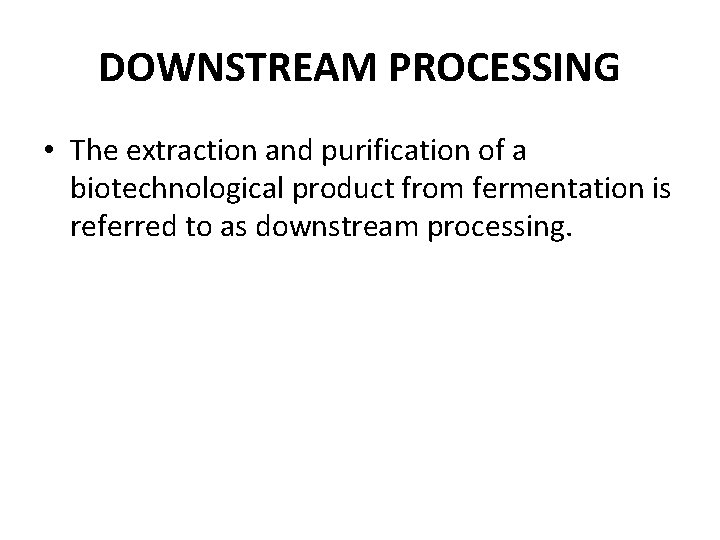 DOWNSTREAM PROCESSING

• The extraction and purification of a biotechnological product from fermentation is referred to as downstream processing.